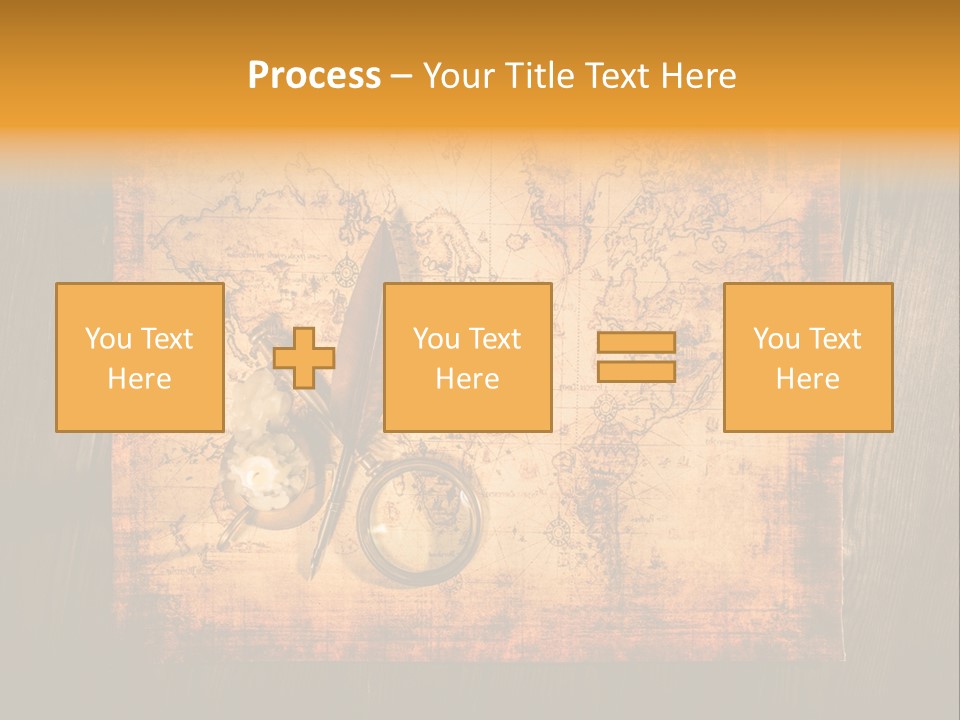 Process – Your Title Text Here

You Text Here

You Text Here

You Text Here